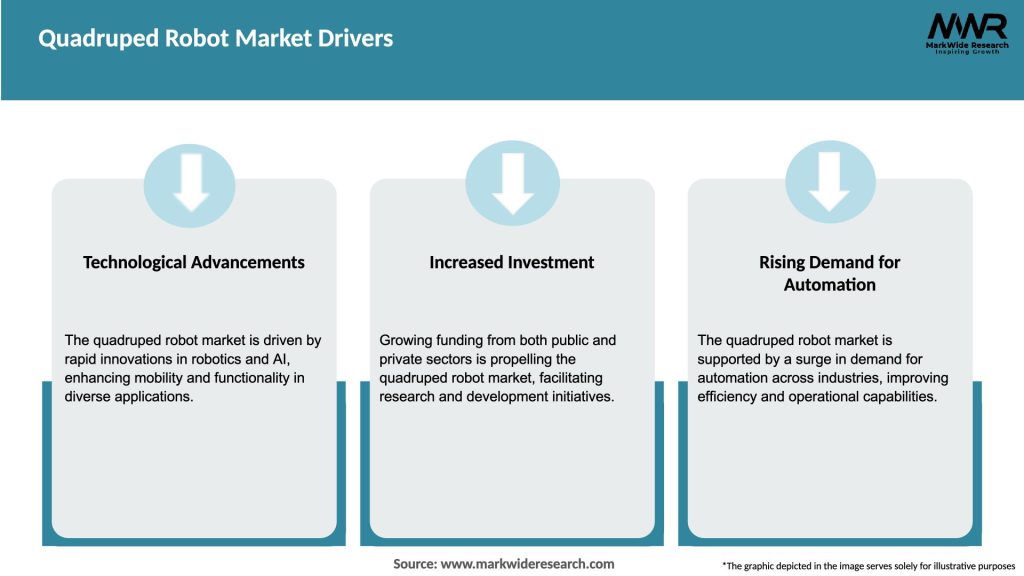 Quadruped Robot Market Drivers

MWR
MarkWide Research
Inspiring Growth

Technological Advancements

The quadruped robot market is driven by rapid innovations in robotics and AI, enhancing mobility and functionality in diverse applications.

Increased Investment

Growing funding from both public and private sectors is propelling the quadruped robot market, facilitating research and development initiatives.

Rising Demand for Automation

The quadruped robot market is supported by a surge in demand for automation across industries, improving efficiency and operational capabilities.

Source: www.markwideresearch.com

*The graphic depicted in the image serves solely for illustrative purposes